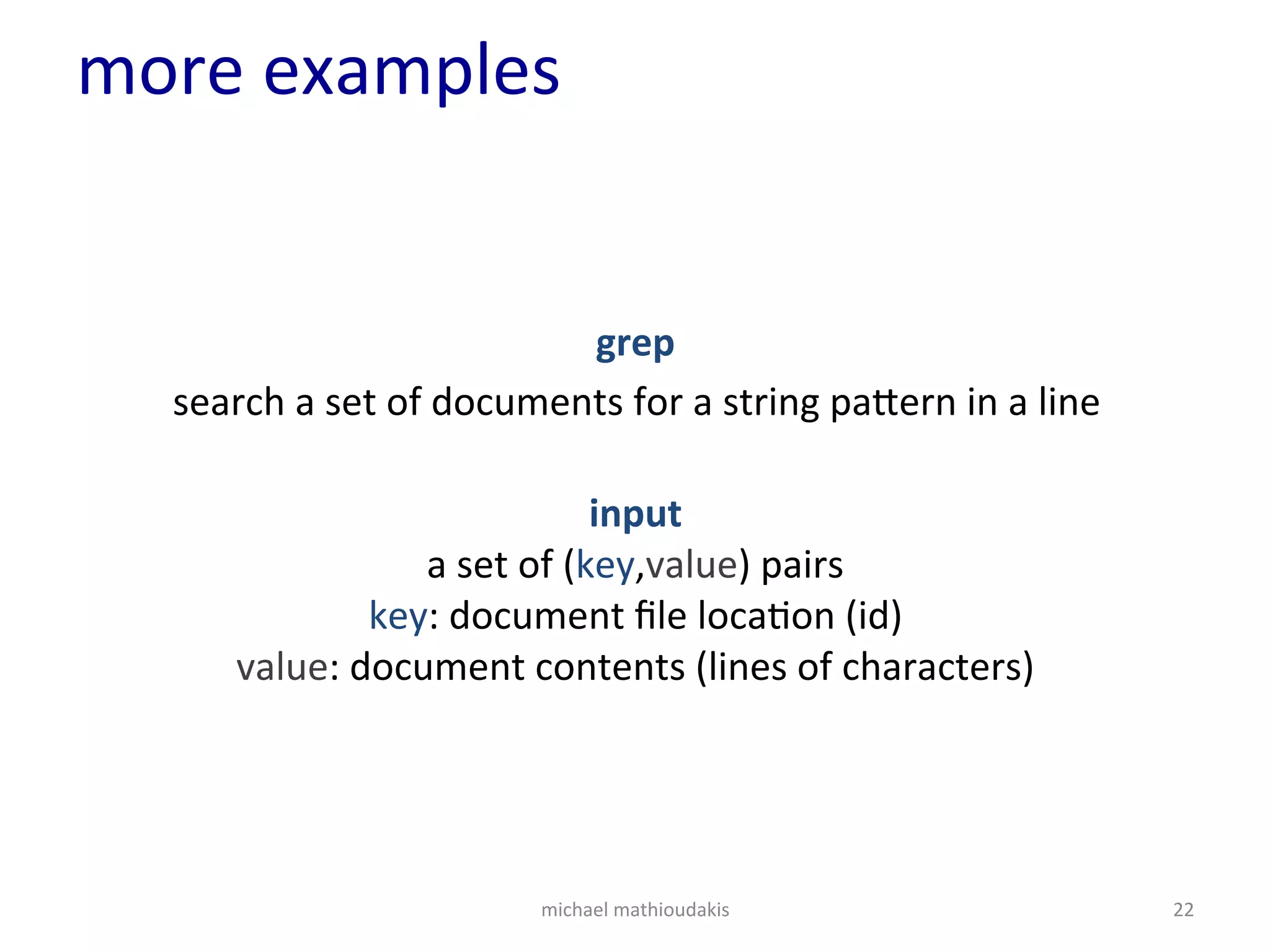 more examples

grep
search a set of documents for a string pattern in a line

input
a set of (key,value) pairs
key: document file location (id)
value: document contents (lines of characters)

michael mathioudakis

22